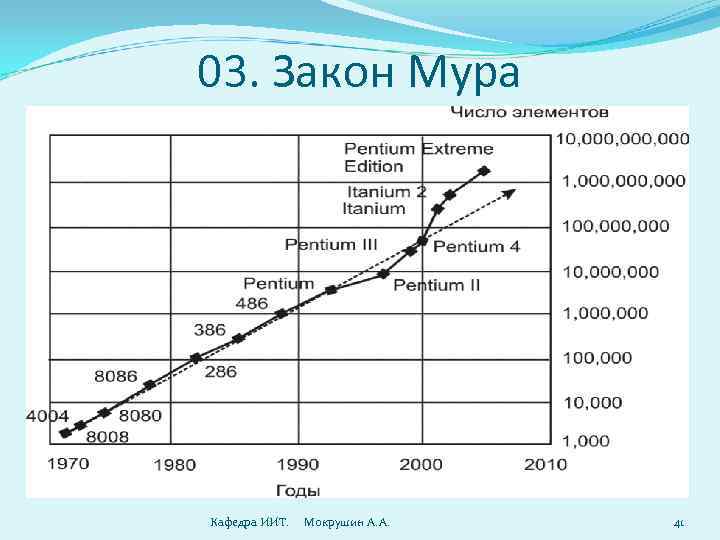 03. Закон Мура

Число элементов

10,000,000,000
1,000,000,000
100,000,000
10,000,000
1,000,000
100,000
10,000
1,000

Pentium Extreme Edition
Itanium 2
Itanium
Pentium III
Pentium 4
Pentium
Pentium II
486
386
286
8086
8080
4004
8008

1970
1980
1990
2000
2010
Годы

Кафедра ИИТ. Мокрушин А.А.

41